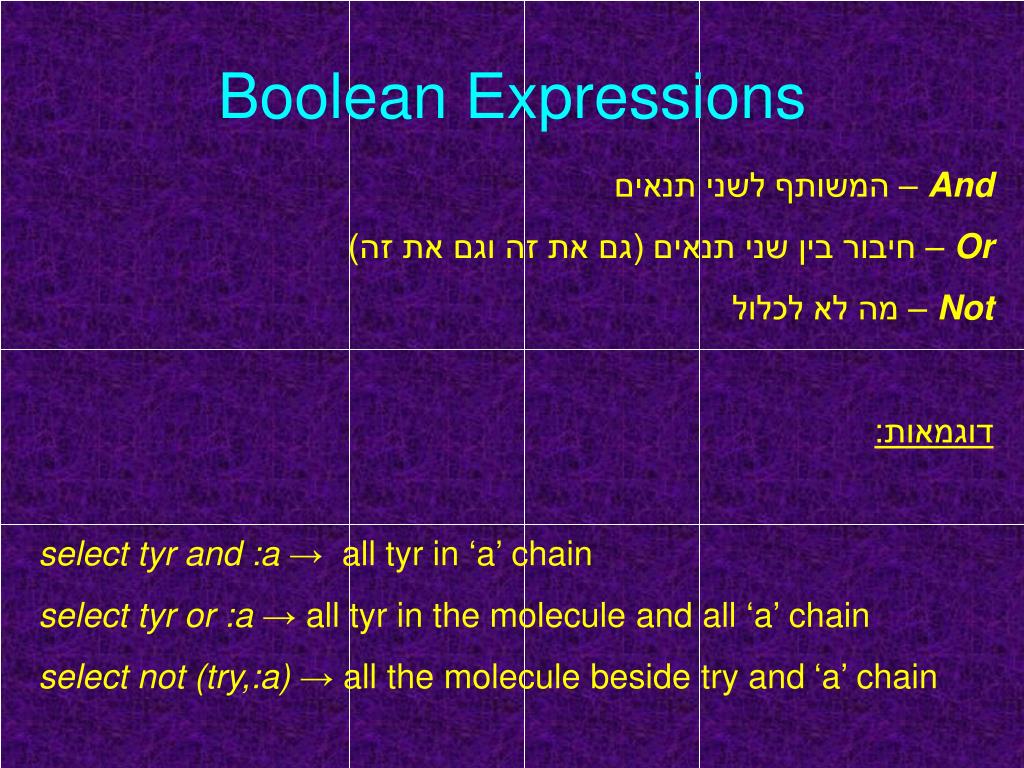 Boolean Expressions

And – המשותף לשני תנאים

Or – חיבור בין שני תנאים (גם את זה וגם את זה)

Not – מה לא לכלול

דוגמאות:

select tyr and :a → all tyr in ‘a’ chain

select tyr or :a → all tyr in the molecule and all ‘a’ chain

select not (try,:a) → all the molecule beside try and ‘a’ chain